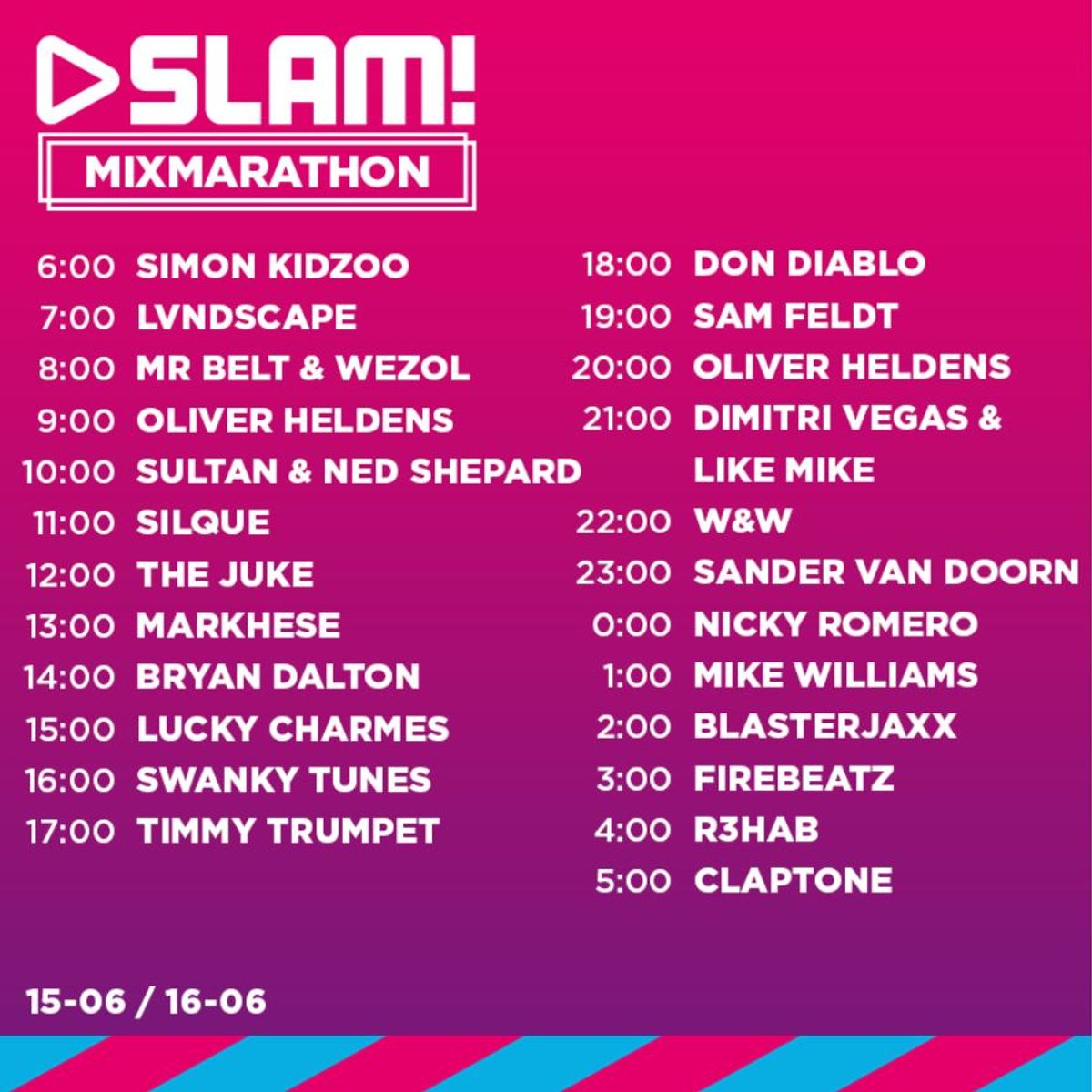 SLAM!
MIXMARATHON

6:00 SIMON KIDZOO
7:00 LVNDSCAPE
8:00 MR BELT & WEZOL
9:00 OLIVER HELDENS
10:00 SULTAN & NED SHEPARD
11:00 SILQUE
12:00 THE JUKE
13:00 MARKHESE
14:00 BRYAN DALTON
15:00 LUCKY CHARMES
16:00 SWANKY TUNES
17:00 TIMMY TRUMPET

18:00 DON DIABLO
19:00 SAM FELDT
20:00 OLIVER HELDENS
21:00 DIMITRI VEGAS & LIKE MIKE
22:00 W&W
23:00 SANDER VAN DOORN
0:00 NICKY ROMERO
1:00 MIKE WILLIAMS
2:00 BLASTERJAXX
3:00 FIREBEATZ
4:00 R3HAB
5:00 CLAPTONE

15-06 / 16-06